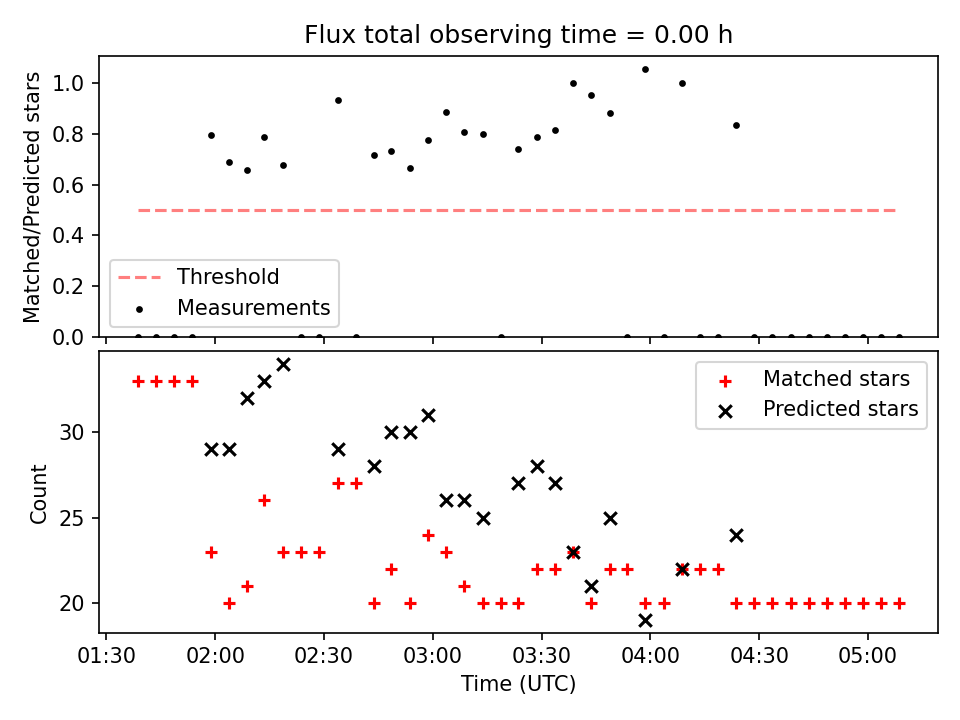 Flux total observing time = 0.00 h

Matched/Predicted stars

1.0
0.8
0.6
0.4
0.2
0.0

Threshold
Measurements

Count

30
25
20

Matched stars
Predicted stars

01:30
02:00
02:30
03:00
03:30
04:00
04:30
05:00

Time (UTC)